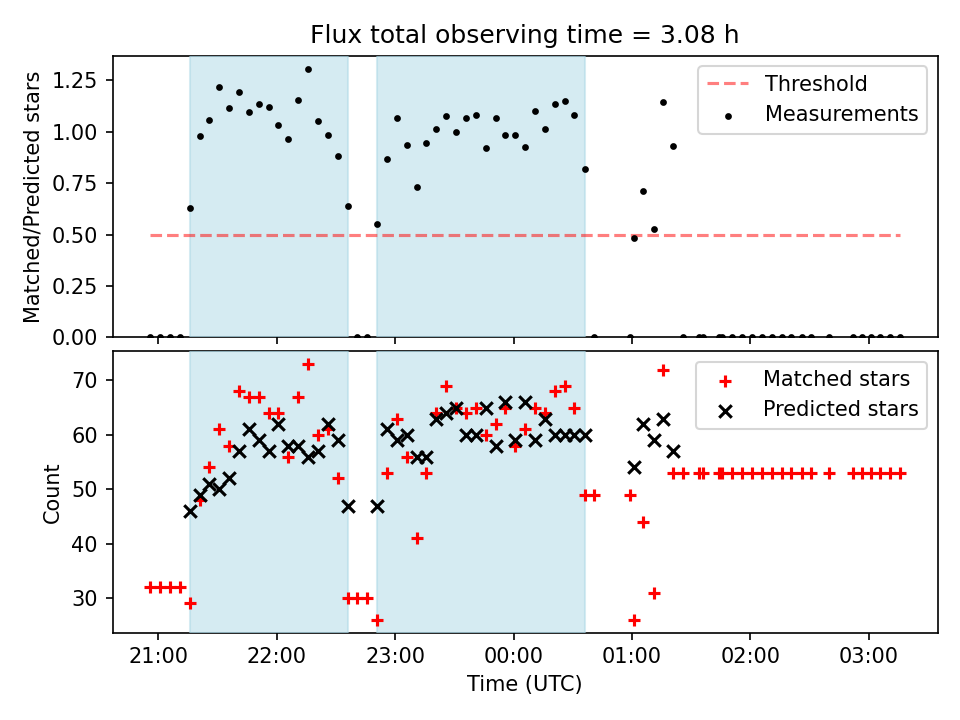 Flux total observing time = 3.08 h

Matched/Predicted stars

1.25
1.00
0.75
0.50
0.25
0.00

Threshold
Measurements

Count

70
60
50
40
30

Matched stars
Predicted stars

21:00
22:00
23:00
00:00
01:00
02:00
03:00

Time (UTC)